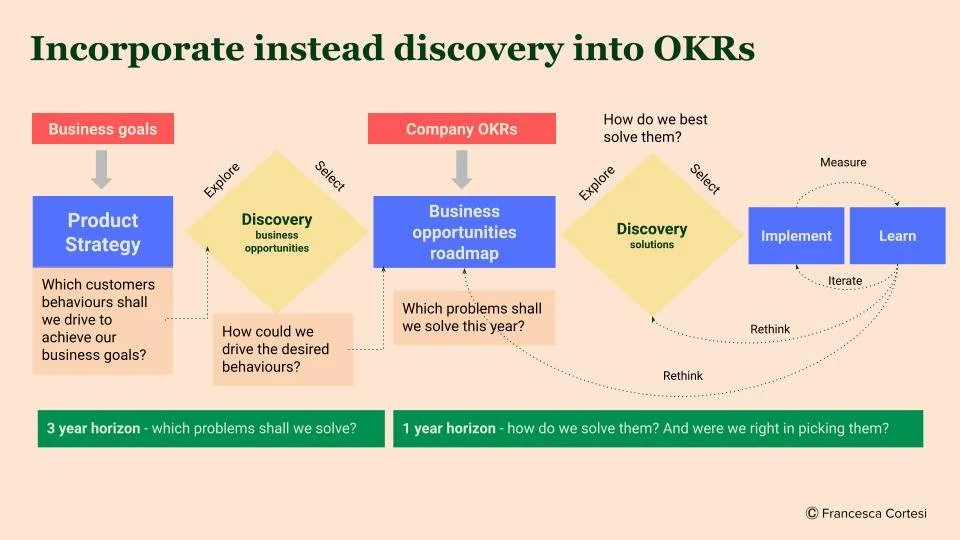 Incorporate instead discovery into OKRs

Business goals

Product Strategy

Which customers behaviours shall we drive to achieve our business goals?

Explore

Select

Discovery
business opportunities

How could we drive the desired behaviours?

Company OKRs

Business opportunities roadmap

Which problems shall we solve this year?

How do we best solve them?

Explore

Select

Discovery
solutions

Measure

Implement

Learn

Iterate

Rethink

Rethink

3 year horizon - which problems shall we solve?

1 year horizon - how do we solve them? And were we right in picking them?

© Francesca Cortesi